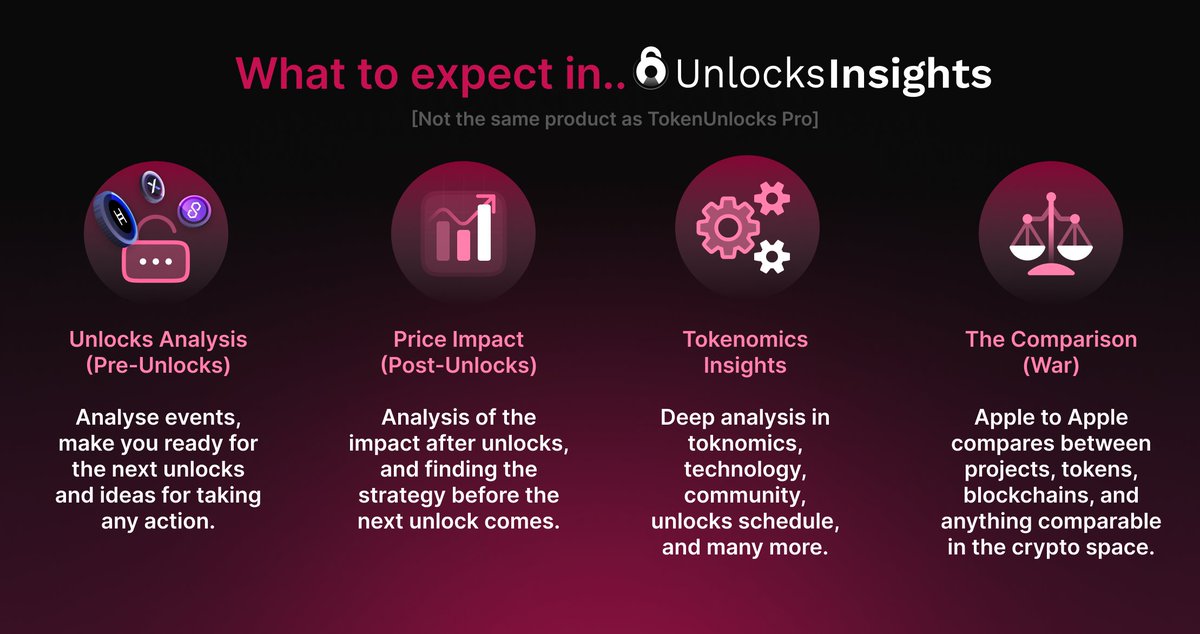 What to expect in.. UnlocksInsights

[Not the same product as TokenUnlocks Pro]

Unlocks Analysis (Pre-Unlocks)

Analyse events, make you ready for the next unlocks and ideas for taking any action.

Price Impact (Post-Unlocks)

Analysis of the impact after unlocks, and finding the strategy before the next unlock comes.

Tokenomics Insights

Deep analysis in toknomics, technology, community, unlocks schedule, and many more.

The Comparison (War)

Apple to Apple compares between projects, tokens, blockchains, and anything comparable in the crypto space.